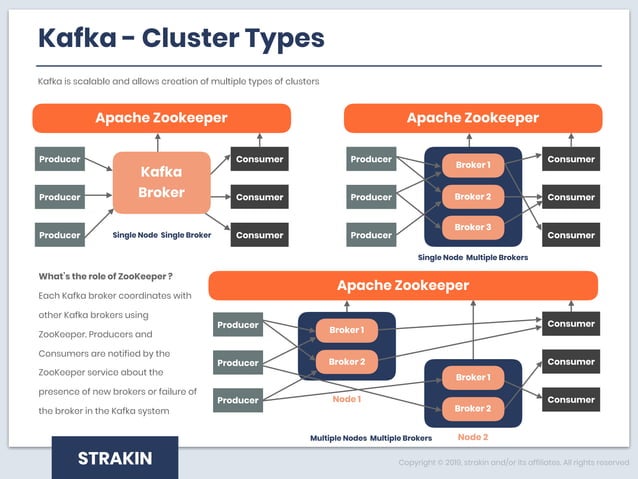 Kafka - Cluster Types

Kafka is scalable and allows creation of multiple types of clusters

Apache Zookeeper

Producer

Producer

Producer

Kafka Broker

Consumer

Consumer

Consumer

Single Node Single Broker

Apache Zookeeper

Producer

Producer

Producer

Broker 1

Broker 2

Broker 3

Consumer

Consumer

Consumer

Single Node Multiple Brokers

What's the role of ZooKeeper ?

Each Kafka broker coordinates with other Kafka brokers using ZooKeeper. Producers and Consumers are notified by the ZooKeeper service about the presence of new brokers or failure of the broker in the Kafka system

Apache Zookeeper

Producer

Producer

Producer

Broker 1

Broker 2

Node 1

Broker 1

Broker 2

Node 2

Consumer

Consumer

Consumer

Multiple Nodes Multiple Brokers

STRAKIN

Copyright © 2019, strakin and/or its affiliates. All rights reserved